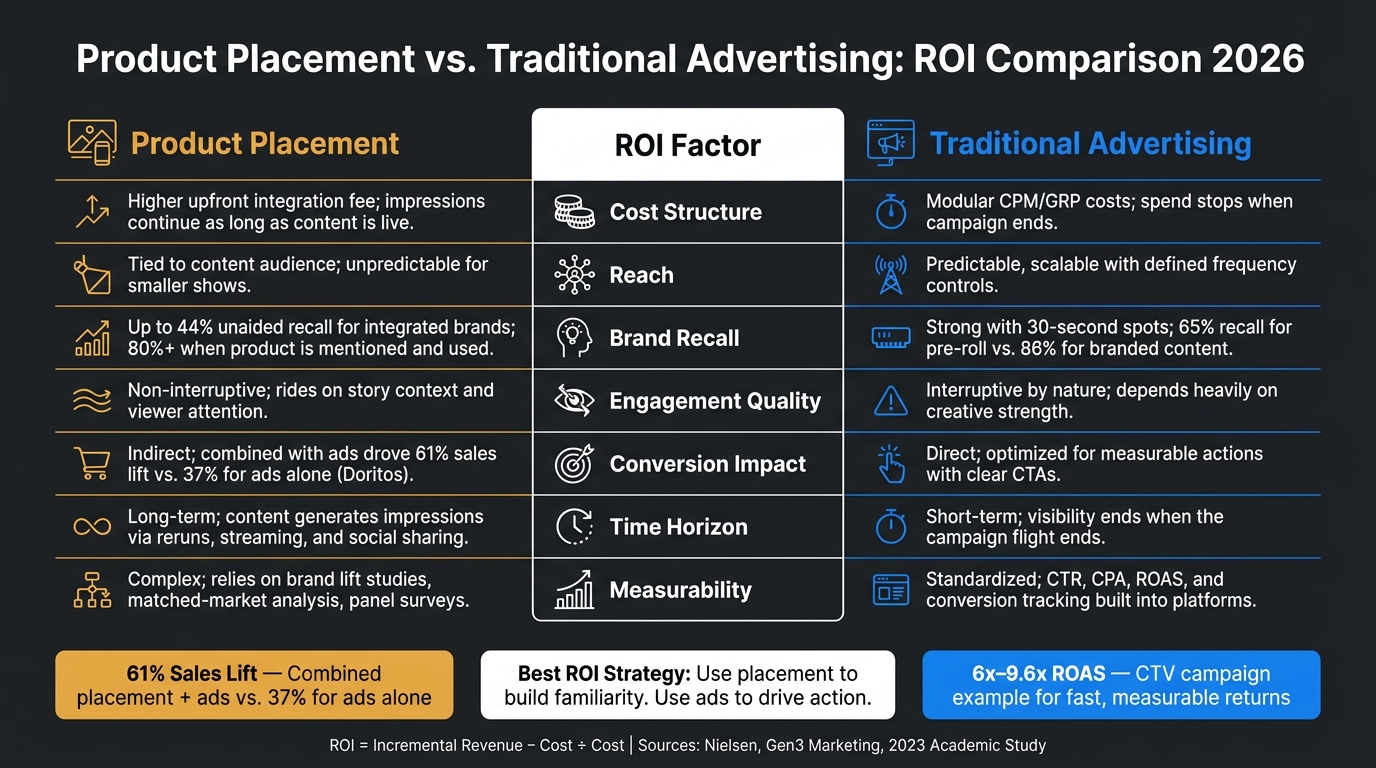 Product Placement vs. Traditional Advertising: ROI Comparison 2026

| Product Placement | ROI Factor | Traditional Advertising |
|---|---|---|
| Higher upfront integration fee; impressions continue as long as content is live. | Cost Structure | Modular CPM/GRP costs; spend stops when campaign ends. |
| Tied to content audience; unpredictable for smaller shows. | Reach | Predictable, scalable with defined frequency controls. |
| Up to 44% unaided recall for integrated brands; 80%+ when product is mentioned and used. | Brand Recall | Strong with 30-second spots; 65% recall for pre-roll vs. 86% for branded content. |
| Non-interruptive; rides on story context and viewer attention. | Engagement Quality | Interruptive by nature; depends heavily on creative strength. |
| Indirect; combined with ads drove 61% sales lift vs. 37% for ads alone (Doritos). | Conversion Impact | Direct; optimized for measurable actions with clear CTAs. |
| Long-term; content generates impressions via reruns, streaming, and social sharing. | Time Horizon | Short-term; visibility ends when the campaign flight ends. |
| Complex; relies on brand lift studies, matched-market analysis, panel surveys. | Measurability | Standardized; CTR, CPA, ROAS, and conversion tracking built into platforms. |

61% Sales Lift — Combined placement + ads vs. 37% for ads alone

Best ROI Strategy: Use placement to build familiarity. Use ads to drive action.

6x–9.6x ROAS — CTV campaign example for fast, measurable returns

ROI = Incremental Revenue − Cost ÷ Cost | Sources: Nielsen, Gen3 Marketing, 2023 Academic Study